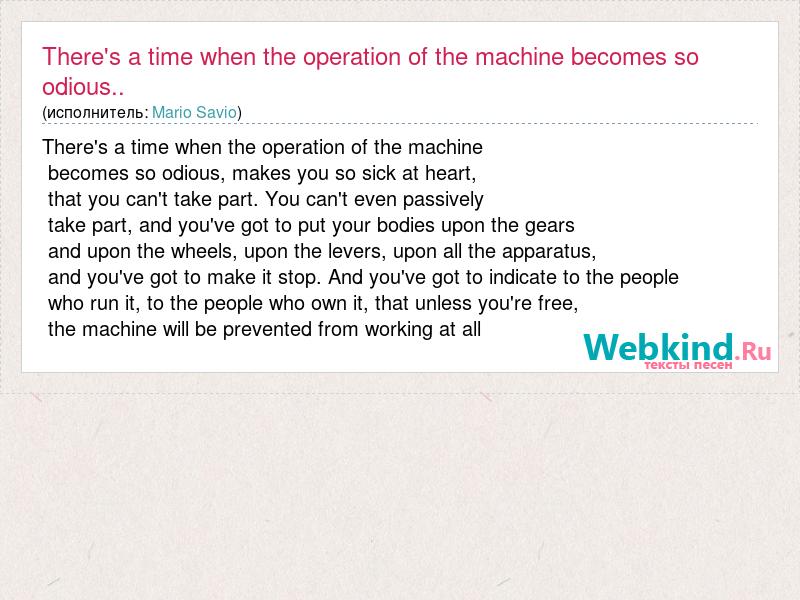 There's a time when the operation of the machine becomes so odious..
(исполнитель: Mario Savio)

There's a time when the operation of the machine becomes so odious, makes you so sick at heart, that you can't take part. You can't even passively take part, and you've got to put your bodies upon the gears and upon the wheels, upon the levers, upon all the apparatus, and you've got to make it stop. And you've got to indicate to the people who run it, to the people who own it, that unless you're free, the machine will be prevented from working at all

Webkind.Ru
тексты песен